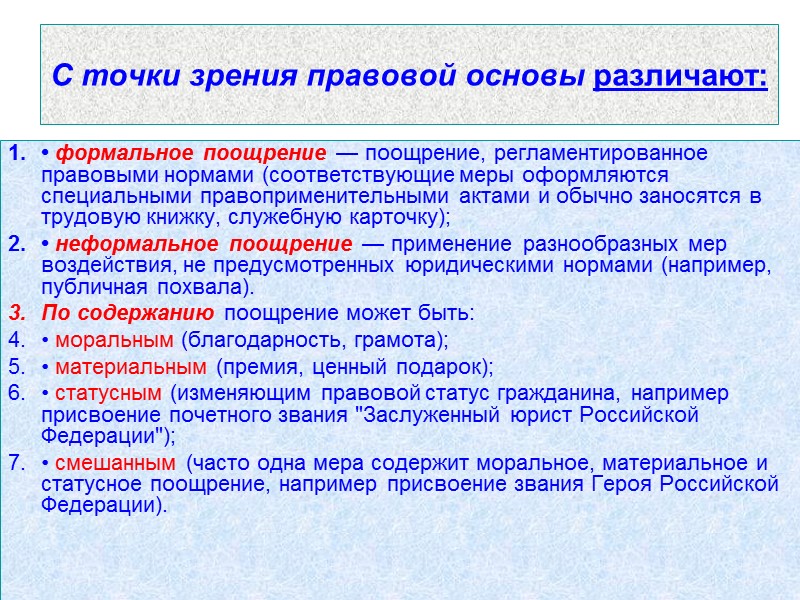 С точки зрения правовой основы различают:

1. • формальное поощрение — поощрение, регламентированное правовыми нормами (соответствующие меры оформляются специальными правоприменительными актами и обычно заносятся в трудовую книжку, служебную карточку);

2. • неформальное поощрение — применение разнообразных мер воздействия, не предусмотренных юридическими нормами (например, публичная похвала).

3. По содержанию поощрение может быть:

4. • моральным (благодарность, грамота);

5. • материальным (премия, ценный подарок);

6. • статусным (изменяющим правовой статус гражданина, например присвоение почетного звания "Заслуженный юрист Российской Федерации");

7. • смешанным (часто одна мера содержит моральное, материальное и статусное поощрение, например присвоение звания Героя Российской Федерации).